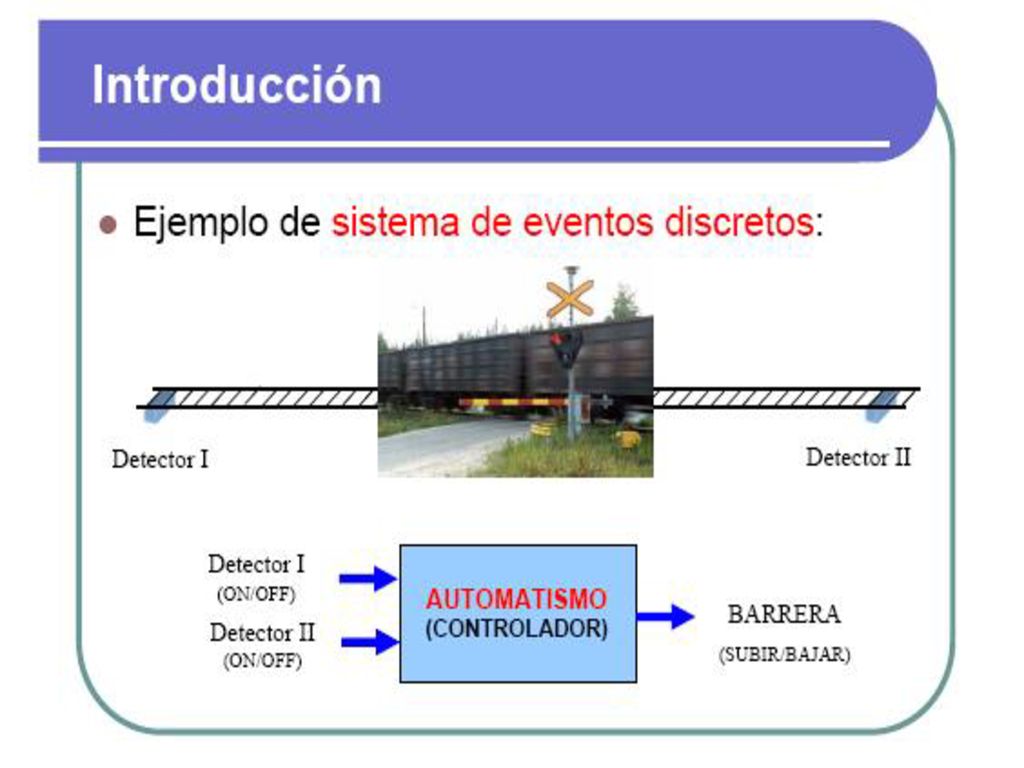 Introducción

Ejemplo de sistema de eventos discretos:

Detector I

Detector II

Detector I
(ON/OFF)

Detector II
(ON/OFF)

AUTOMATISMO
(CONTROLADOR)

BARRERA
(SUBIR/BAJAR)